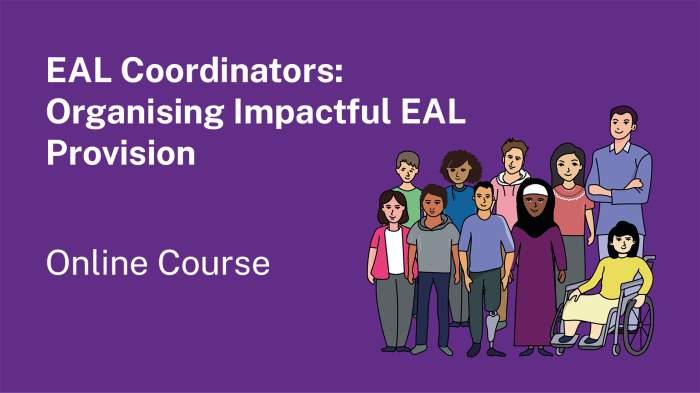 EAL Coordinators: Organising Impactful EAL Provision

Online Course